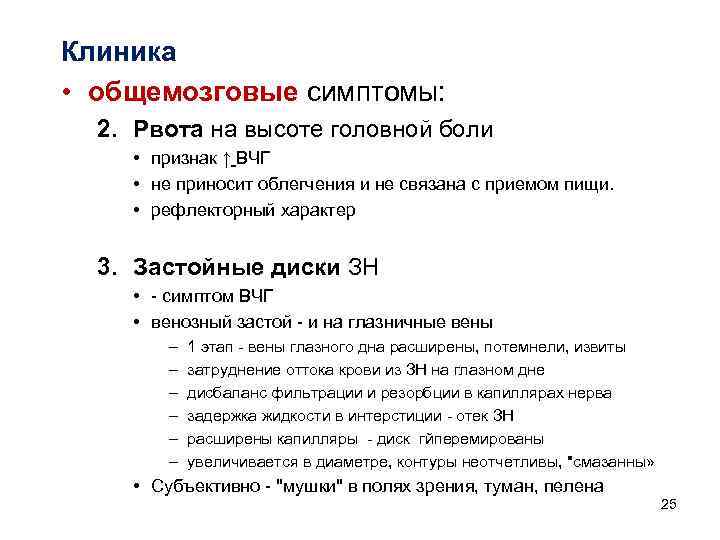 Клиника

• общемозговые симптомы:

2. Рвота на высоте головной боли
• признак ↑ ВЧГ
• не приносит облегчения и не связана с приемом пищи.
• рефлекторный характер

3. Застойные диски ЗН
• - симптом ВЧГ
• венозный застой - и на глазничные вены
– 1 этап - вены глазного дна расширены, потемнели, извиты
– затруднение оттока крови из ЗН на глазном дне
– дисбаланс фильтрации и резорбции в капиллярах нерва
– задержка жидкости в интерстиции - отек ЗН
– расширены капилляры - диск гиперемированы
– увеличивается в диаметре, контуры неотчетливы, "смазанны»
• Субъективно - "мушки" в полях зрения, туман, пелена

25